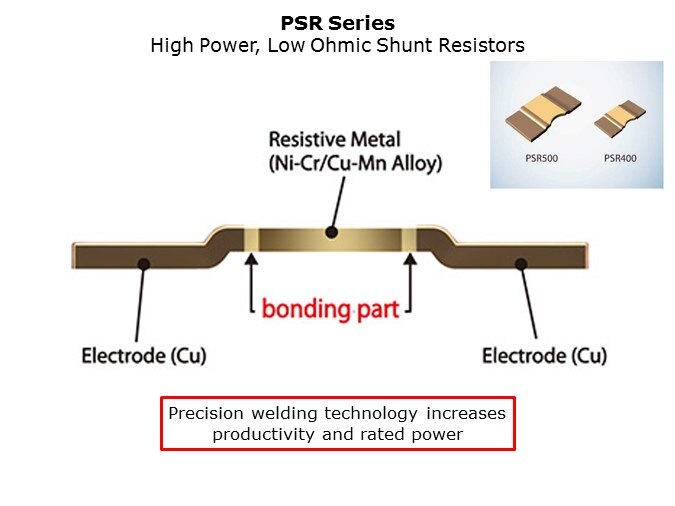 PSR Series
High Power, Low Ohmic Shunt Resistors

PSR500 PSR400

Resistive Metal
(Ni-Cr/Cu-Mn Alloy)

bonding part

Electrode (Cu)

Electrode (Cu)

Precision welding technology increases productivity and rated power